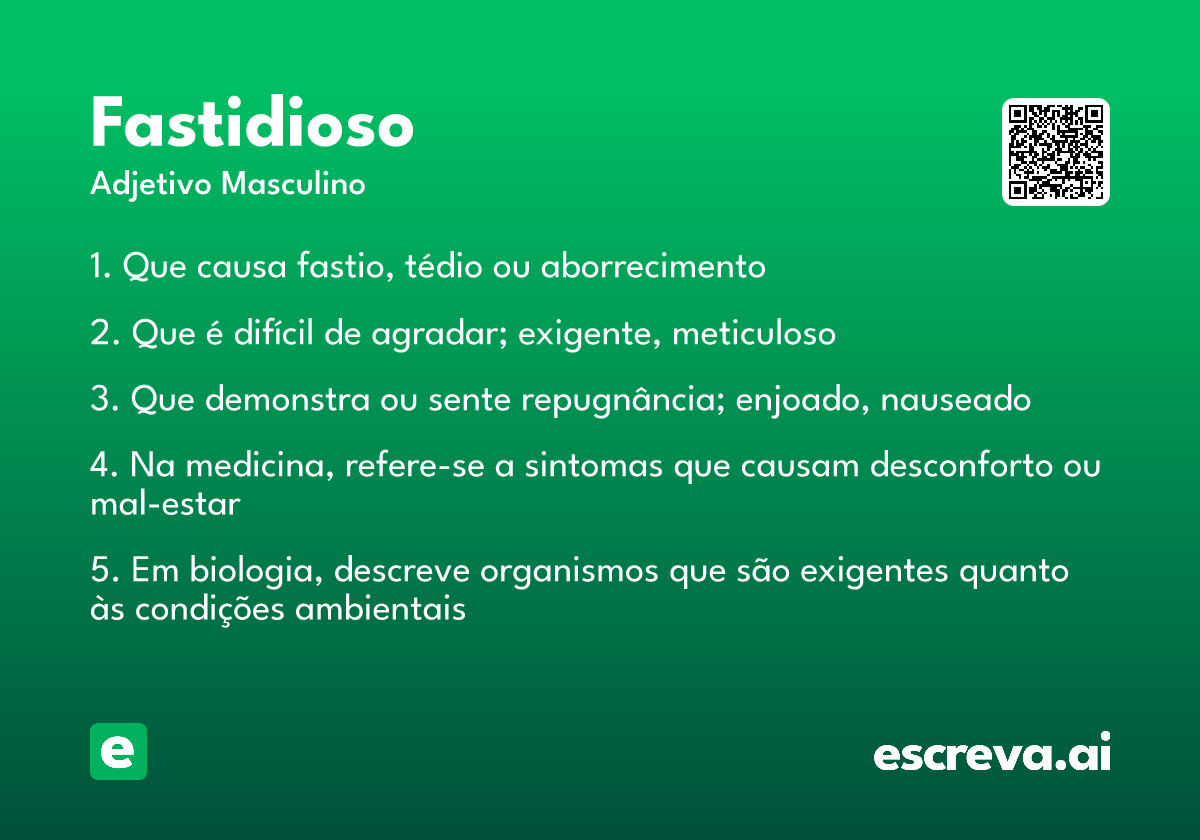 Fastidioso
Adjetivo Masculino

1. Que causa fastio, tédio ou aborrecimento

2. Que é difícil de agradar; exigente, meticuloso

3. Que demonstra ou sente repugnância; enjoado, nauseado

4. Na medicina, refere-se a sintomas que causam desconforto ou mal-estar

5. Em biologia, descreve organismos que são exigentes quanto às condições ambientais

e

escreva.ai